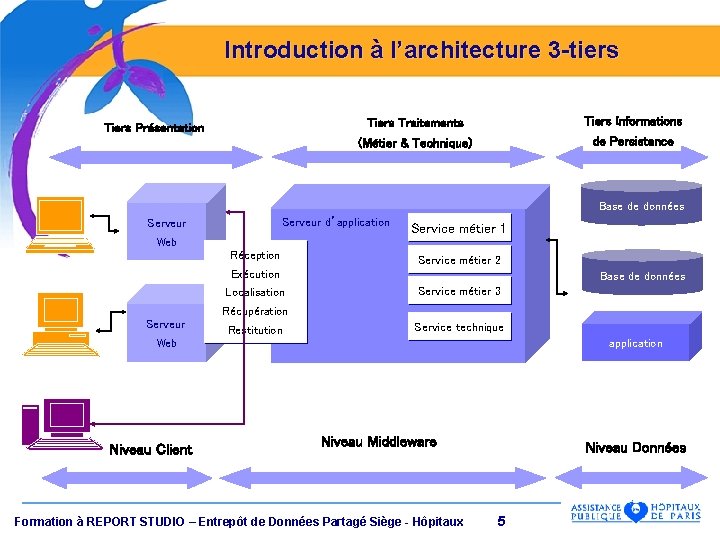 Introduction à l'architecture 3-tiers

Tiers Présentation

Tiers Traitements
(Métier & Technique)

Tiers Informations
de Persistance

Serveur Web

Serveur Web

Réception
Exécution
Localisation
Récupération
Restitution

Serveur d'application

Service métier 1

Service métier 2

Service métier 3

Service technique

Base de données

Base de données

application

Niveau Client

Niveau Middleware

Niveau Données

Formation à REPORT STUDIO – Entrepôt de Données Partagé Siège - Hôpitaux 5

ASSISTANCE PUBLIQUE HÔPITAUX DE PARIS